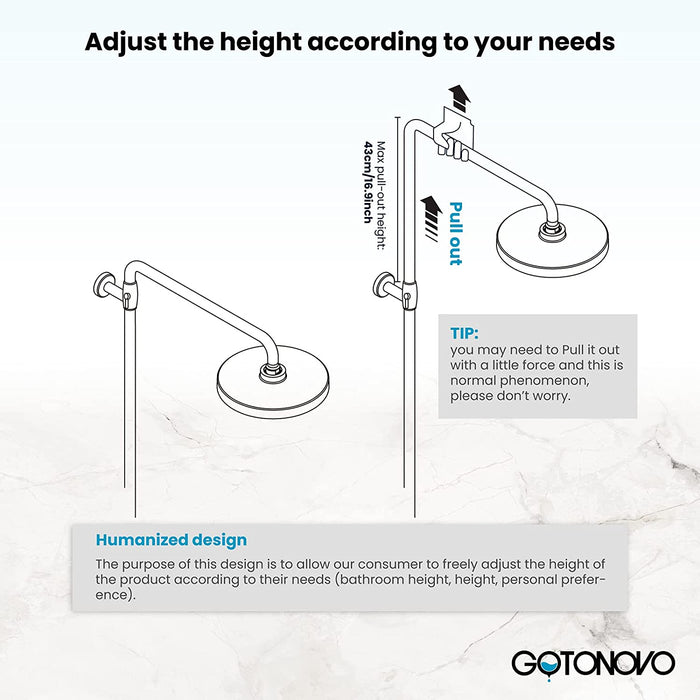 Adjust the height according to your needs

Max pull-out height:
43cm/16.9inch

Pull out

TIP:
you may need to Pull it out with a little force and this is normal phenomenon, please don't worry.

Humanized design

The purpose of this design is to allow our consumer to freely adjust the height of the product according to their needs (bathroom height, height, personal preference).

GOTONOVO